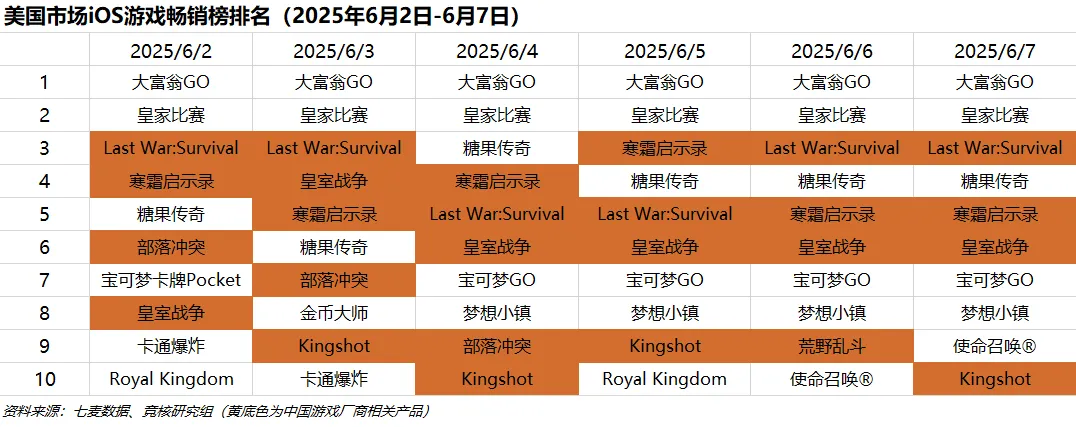 美国市场iOS游戏畅销榜排名（2025年6月2日-6月7日）

|  | 2025/6/2 | 2025/6/3 | 2025/6/4 | 2025/6/5 | 2025/6/6 | 2025/6/7 |
|---|---|---|---|---|---|---|
| 1 | 大富翁GO | 大富翁GO | 大富翁GO | 大富翁GO | 大富翁GO | 大富翁GO |
| 2 | 皇家比赛 | 皇家比赛 | 皇家比赛 | 皇家比赛 | 皇家比赛 | 皇家比赛 |
| 3 | Last War:Survival | Last War:Survival | 糖果传奇 | 寒霜启示录 | Last War:Survival | Last War:Survival |
| 4 | 寒霜启示录 | 皇室战争 | 寒霜启示录 | 糖果传奇 | 糖果传奇 | 糖果传奇 |
| 5 | 糖果传奇 | 寒霜启示录 | Last War:Survival | Last War:Survival | 寒霜启示录 | 寒霜启示录 |
| 6 | 部落冲突 | 糖果传奇 | 皇室战争 | 皇室战争 | 皇室战争 | 皇室战争 |
| 7 | 宝可梦卡牌Pocket | 部落冲突 | 宝可梦GO | 宝可梦GO | 宝可梦GO | 宝可梦GO |
| 8 | 皇室战争 | 金币大师 | 梦想小镇 | 梦想小镇 | 梦想小镇 | 梦想小镇 |
| 9 | 卡通爆炸 | Kingshot | 部落冲突 | Kingshot | 荒野乱斗 | 使命召唤® |
| 10 | Royal Kingdom | 卡通爆炸 | Kingshot | Royal Kingdom | 使命召唤® | Kingshot |

资料来源：七麦数据、竞核研究组（黄底色为中国游戏厂商相关产品）